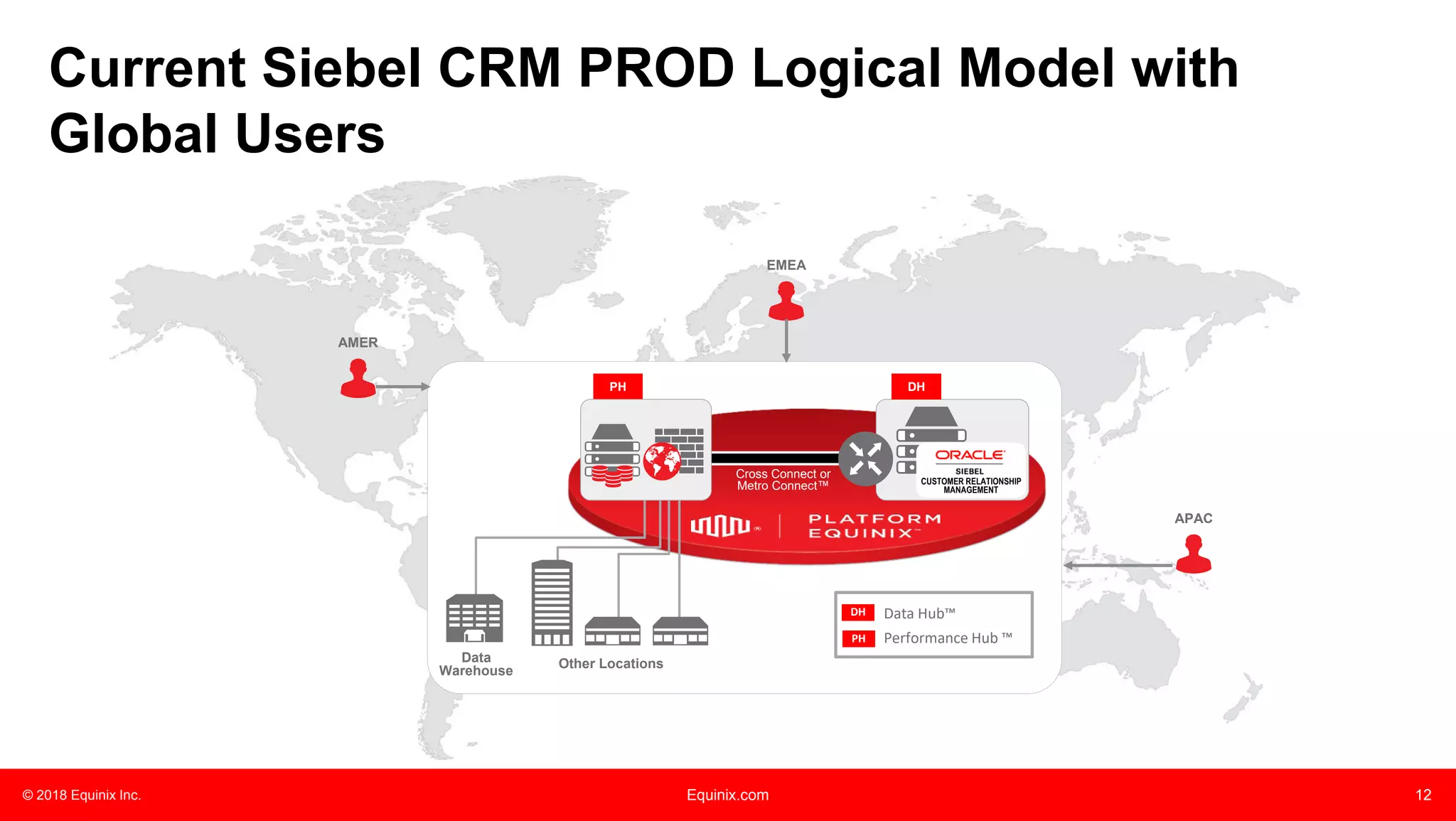 Current Siebel CRM PROD Logical Model with Global Users

EMEA

AMER

PH

DH

Cross Connect or Metro Connect™

ORACLE
SIEBEL
CUSTOMER RELATIONSHIP MANAGEMENT

PLATFORM EQUINIX™

APAC

Data Warehouse

Other Locations

DH Data Hub™
PH Performance Hub ™

© 2018 Equinix Inc.

Equinix.com

12